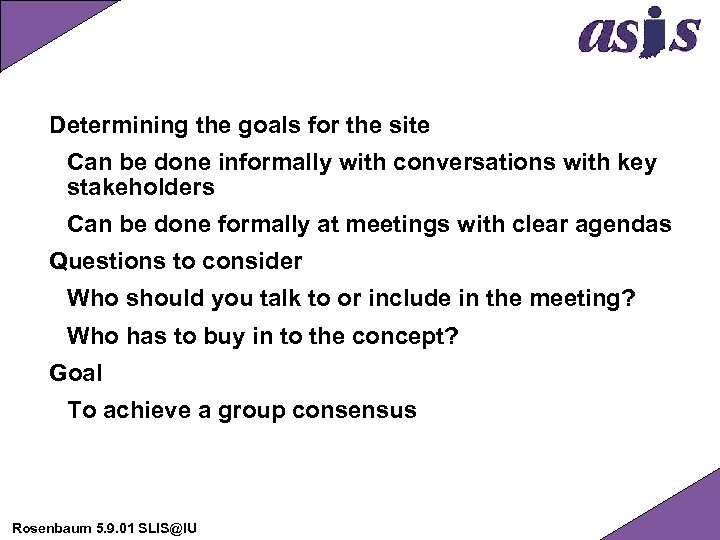 asis

Determining the goals for the site

Can be done informally with conversations with key stakeholders

Can be done formally at meetings with clear agendas

Questions to consider

Who should you talk to or include in the meeting?

Who has to buy in to the concept?

Goal

To achieve a group consensus

Rosenbaum 5.9.01 SLIS@IU